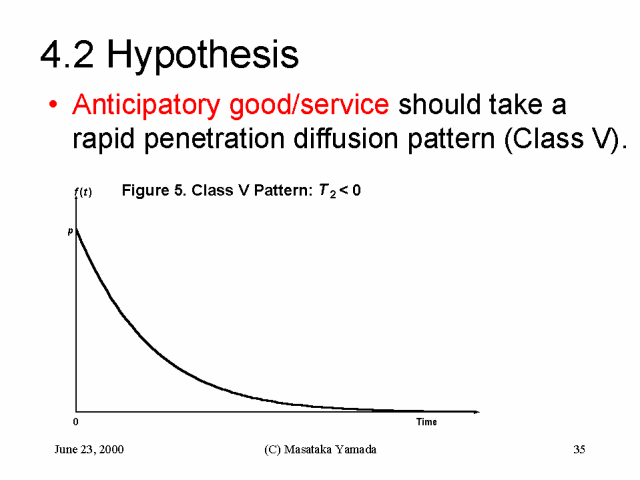 4.2 Hypothesis

• Anticipatory good/service should take a rapid penetration diffusion pattern (Class V).

$f(t)$

Figure 5. Class V Pattern: $T_2 < 0$

$p$

0

Time

June 23, 2000

(C) Masataka Yamada

35